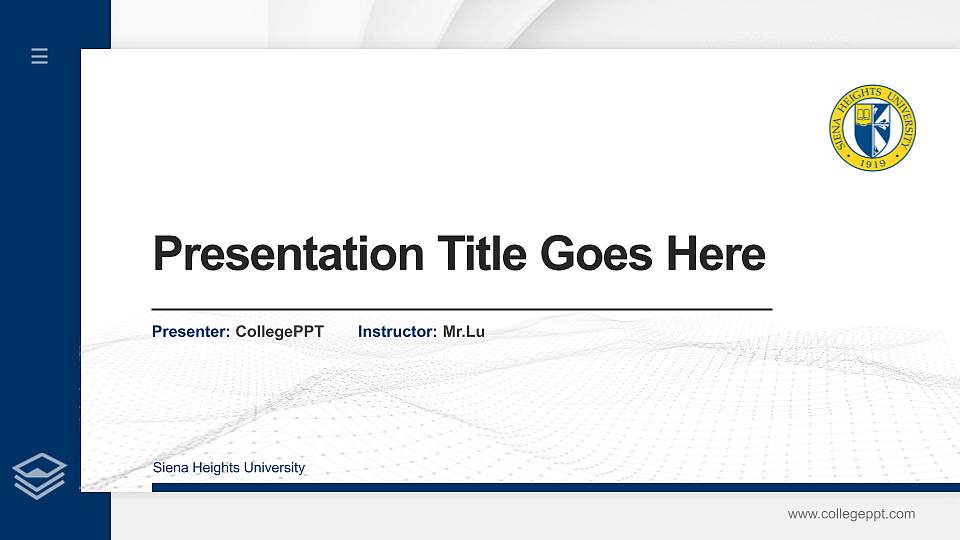 SIENA HEIGHTS UNIVERSITY
1919

Presentation Title Goes Here

Presenter: CollegePPT Instructor: Mr.Lu

Siena Heights University

www.collegeppt.com